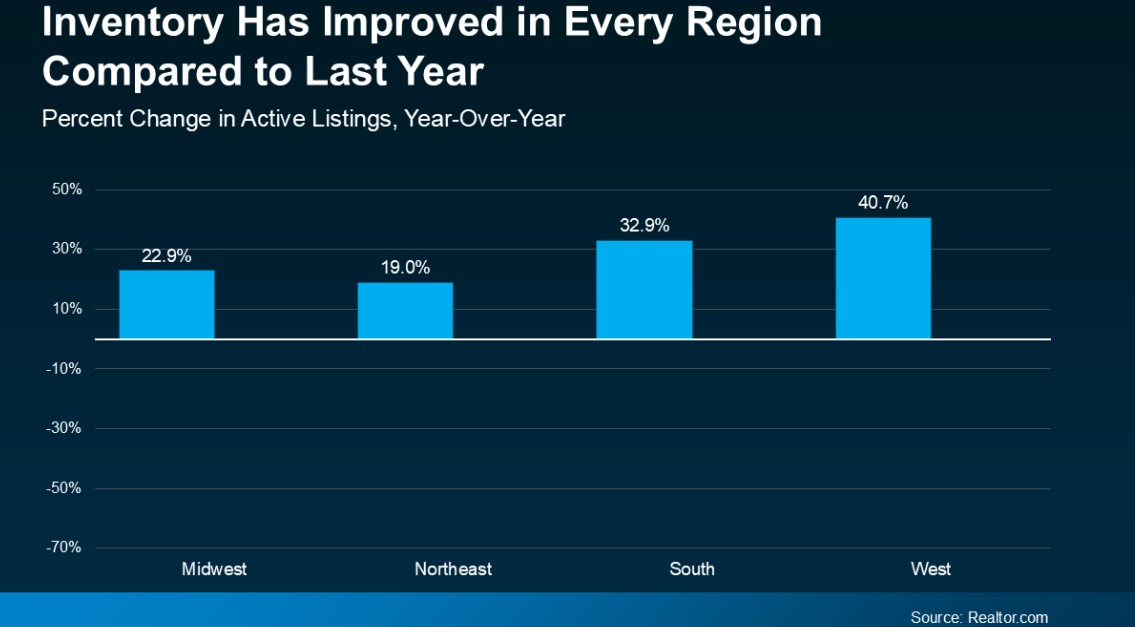 Inventory Has Improved in Every Region Compared to Last Year

Percent Change in Active Listings, Year-Over-Year

50%
30%
10%
-10%
-30%
-50%
-70%

22.9%
19.0%
32.9%
40.7%

Midwest
Northeast
South
West

Source: Realtor.com